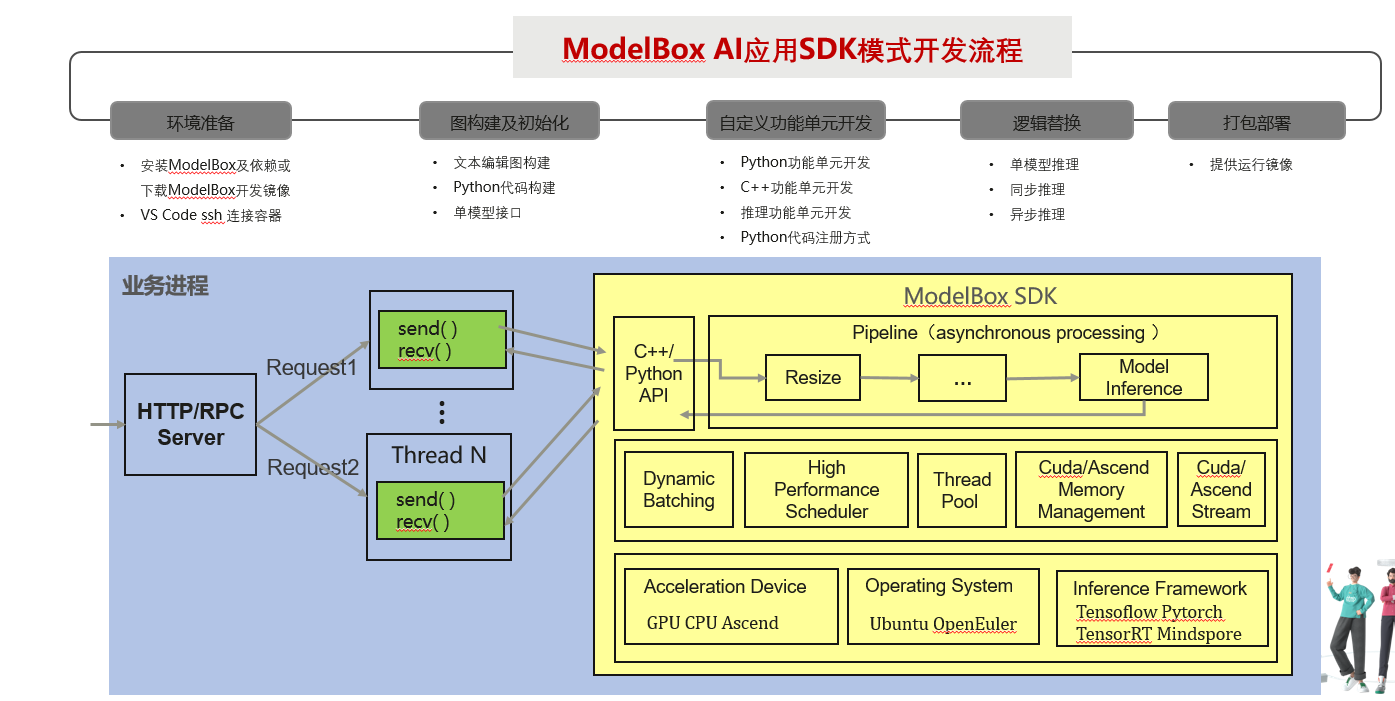 ModelBox AI应用SDK模式开发流程

环境准备

• 安装ModelBox及依赖或下载ModelBox开发镜像
• VS Code ssh 连接容器

图构建及初始化

• 文本编辑图构建
• Python代码构建
• 单模型接口

自定义功能单元开发

• Python功能单元开发
• C++功能单元开发
• 推理功能单元开发
• Python代码注册方式

逻辑替换

• 单模型推理
• 同步推理
• 异步推理

打包部署

• 提供运行镜像

业务进程

HTTP/RPC Server

Request1

Request2

send( )
recv( )

⋮

Thread N

send( )
recv( )

ModelBox SDK

C++/ Python API

Pipeline（asynchronous processing ）

Resize

...

Model Inference

Dynamic Batching

High Performance Scheduler

Thread Pool

Cuda/Ascend Memory Management

Cuda/ Ascend Stream

Acceleration Device

GPU CPU Ascend

Operating System

Ubuntu OpenEuler

Inference Framework

Tensoflow Pytorch TensorRT Mindspore